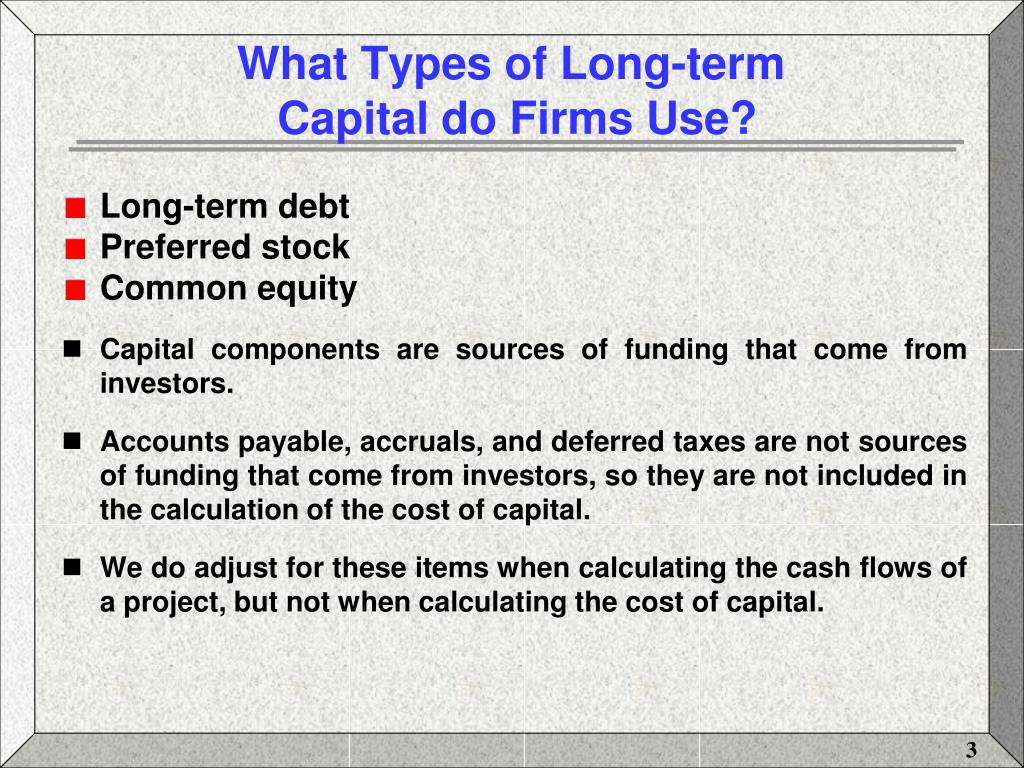 What Types of Long-term Capital do Firms Use?

Long-term debt
Preferred stock
Common equity

Capital components are sources of funding that come from investors.

Accounts payable, accruals, and deferred taxes are not sources of funding that come from investors, so they are not included in the calculation of the cost of capital.

We do adjust for these items when calculating the cash flows of a project, but not when calculating the cost of capital.

3